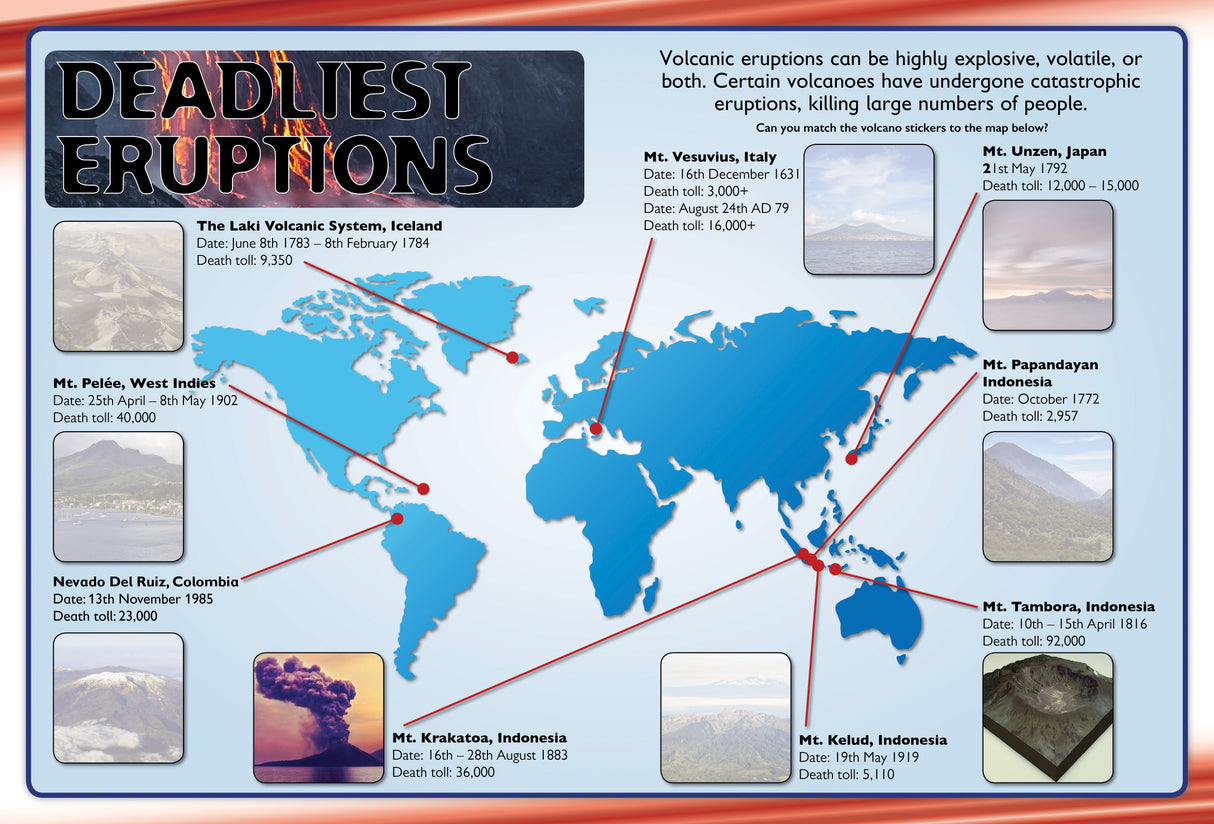 DEADLIEST ERUPTIONS

Volcanic eruptions can be highly explosive, volatile, or both. Certain volcanoes have undergone catastrophic eruptions, killing large numbers of people.

Can you match the volcano stickers to the map below?

The Laki Volcanic System, Iceland
Date: June 8th 1783 – 8th February 1784
Death toll: 9,350

Mt. Vesuvius, Italy
Date: 16th December 1631
Death toll: 3,000+
Date: August 24th AD 79
Death toll: 16,000+

Mt. Unzen, Japan
21st May 1792
Death toll: 12,000 – 15,000

Mt. Pelée, West Indies
Date: 25th April – 8th May 1902
Death toll: 40,000

Mt. Papandayan Indonesia
Date: October 1772
Death toll: 2,957

Nevado Del Ruiz, Colombia
Date: 13th November 1985
Death toll: 23,000

Mt. Tambora, Indonesia
Date: 10th – 15th April 1816
Death toll: 92,000

Mt. Krakatoa, Indonesia
Date: 16th – 28th August 1883
Death toll: 36,000

Mt. Kelud, Indonesia
Date: 19th May 1919
Death toll: 5,110